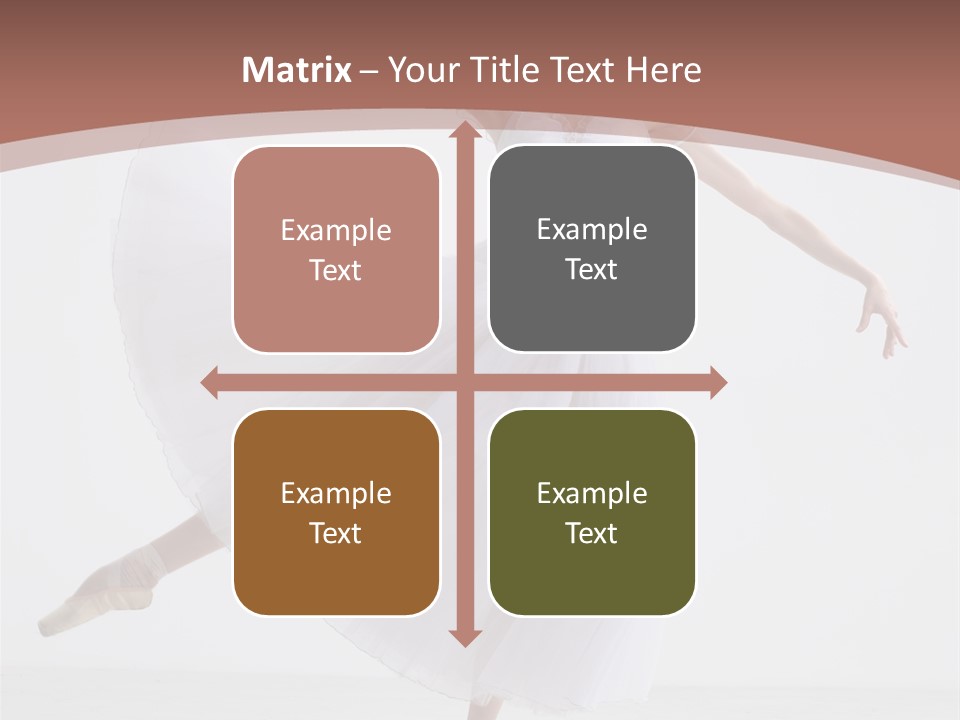 Matrix – Your Title Text Here

Example Text

Example Text

Example Text

Example Text